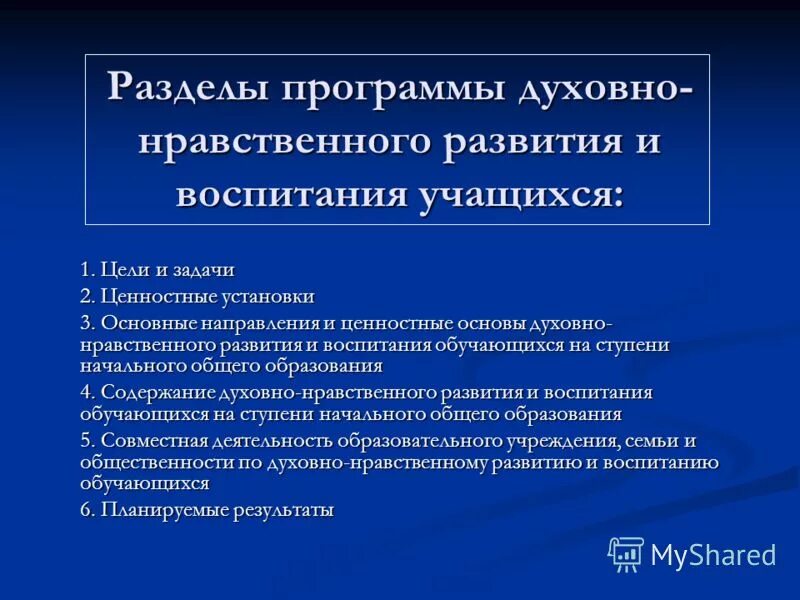 Разделы программы духовно-нравственного развития и воспитания учащихся:

1. Цели и задачи

2. Ценностные установки

3. Основные направления и ценностные основы духовно-нравственного развития и воспитания обучающихся на ступени начального общего образования

4. Содержание духовно-нравственного развития и воспитания обучающихся на ступени начального общего образования

5. Совместная деятельность образовательного учреждения, семьи и общественности по духовно-нравственному развитию и воспитанию обучающихся

6. Планируемые результаты

MyShared